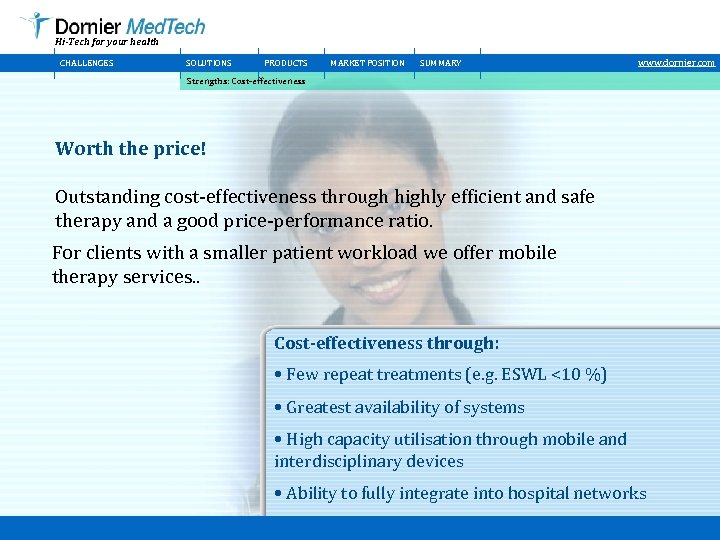 Domier MedTech
Hi-Tech for your health

CHALLENGES SOLUTIONS PRODUCTS MARKET POSITION SUMMARY www.domier.com

Strengths: Cost-effectiveness

Worth the price!

Outstanding cost-effectiveness through highly efficient and safe therapy and a good price-performance ratio.

For clients with a smaller patient workload we offer mobile therapy services..

Cost-effectiveness through:

• Few repeat treatments (e.g. ESWL <10 %)

• Greatest availability of systems

• High capacity utilisation through mobile and interdisciplinary devices

• Ability to fully integrate into hospital networks